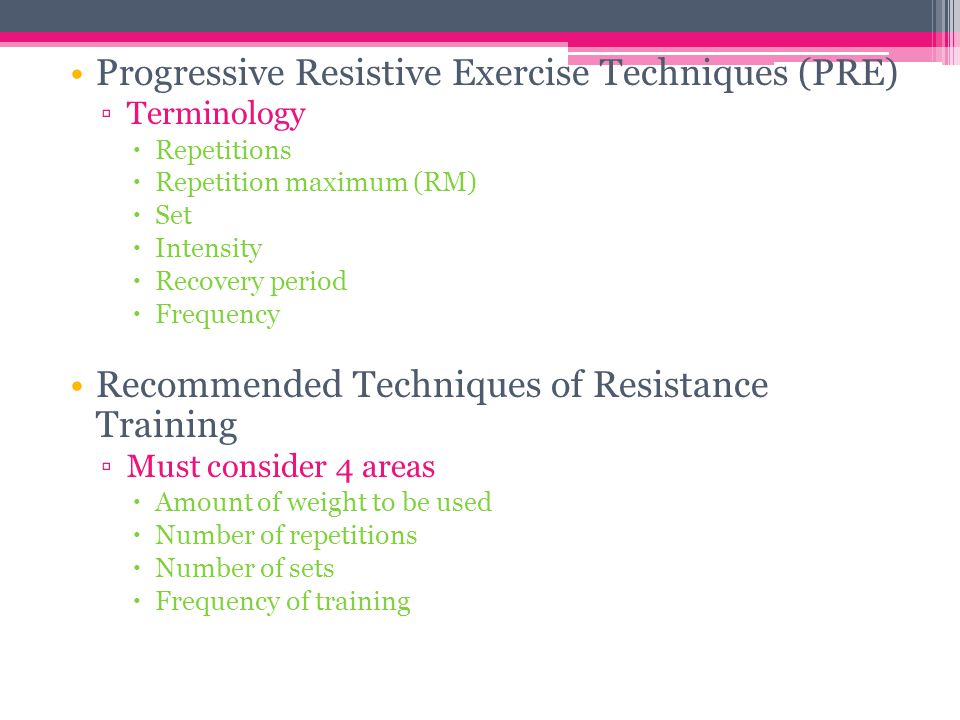 • Progressive Resistive Exercise Techniques (PRE)
▫ Terminology
• Repetitions
• Repetition maximum (RM)
• Set
• Intensity
• Recovery period
• Frequency

• Recommended Techniques of Resistance Training
▫ Must consider 4 areas
• Amount of weight to be used
• Number of repetitions
• Number of sets
• Frequency of training